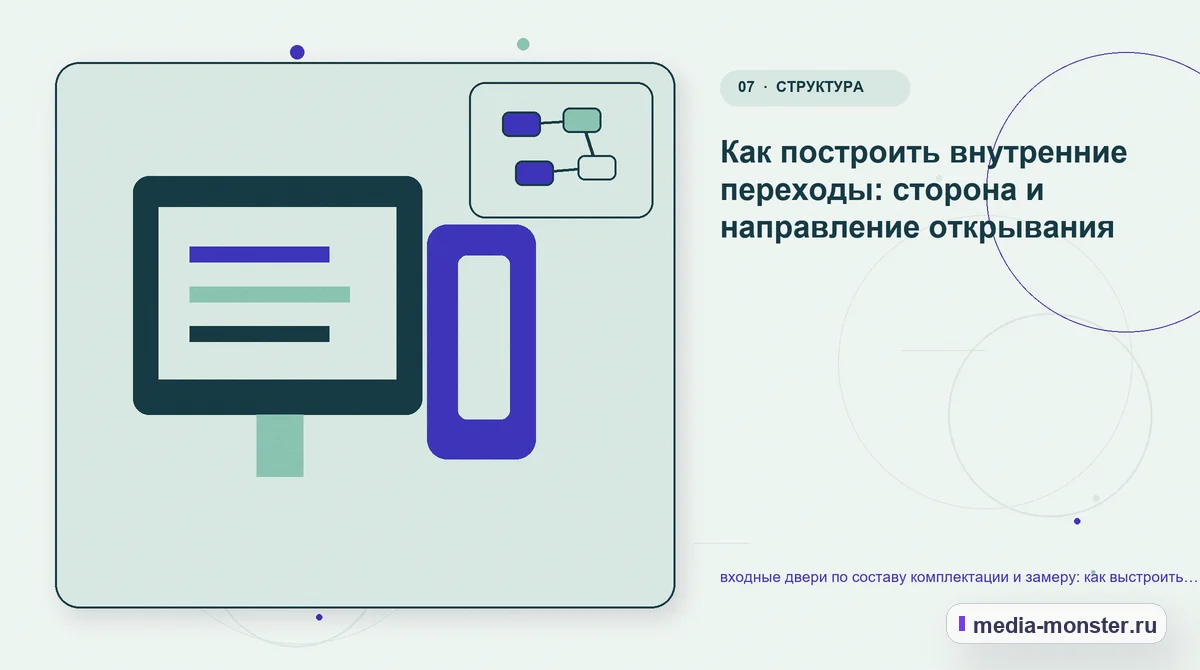 07 · СТРУКТУРА

Как построить внутренние переходы: сторона и направление открывания

входные двери по составу комплектации и замеру: как выстроить…

media-monster.ru